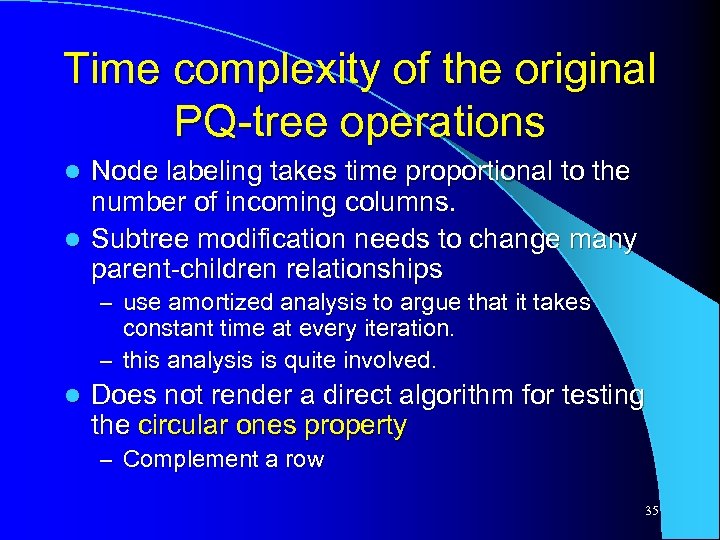 Time complexity of the original PQ-tree operations

- Node labeling takes time proportional to the number of incoming columns.
- Subtree modification needs to change many parent-children relationships
  – use amortized analysis to argue that it takes constant time at every iteration.
  – this analysis is quite involved.
- Does not render a direct algorithm for testing the circular ones property
  – Complement a row

35